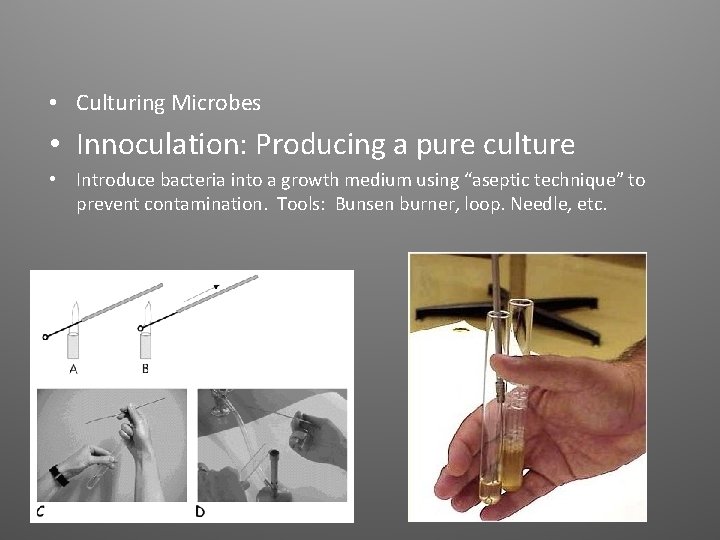 • Culturing Microbes

• Innoculation: Producing a pure culture

• Introduce bacteria into a growth medium using “aseptic technique” to prevent contamination. Tools: Bunsen burner, loop. Needle, etc.

A

B

C

D